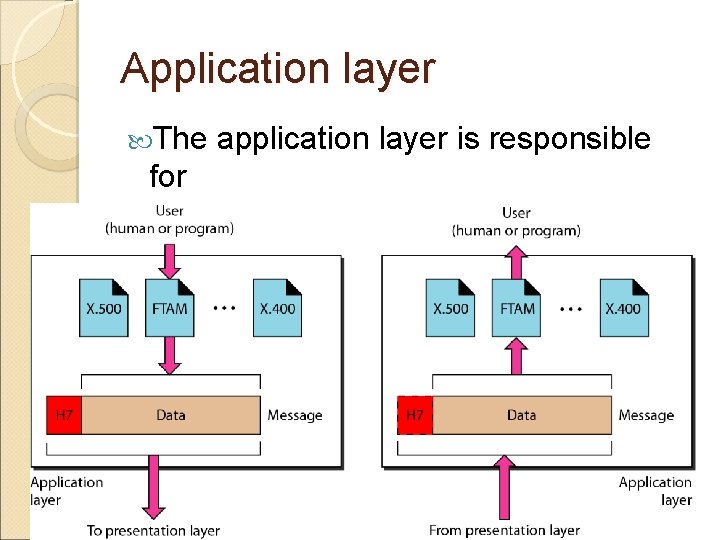 Application layer

The application layer is responsible for

User
(human or program)

X.500 FTAM ... X.400

H7 Data Message

Application layer

To presentation layer

User
(human or program)

X.500 FTAM ... X.400

H7 Data Message

Application layer

From presentation layer